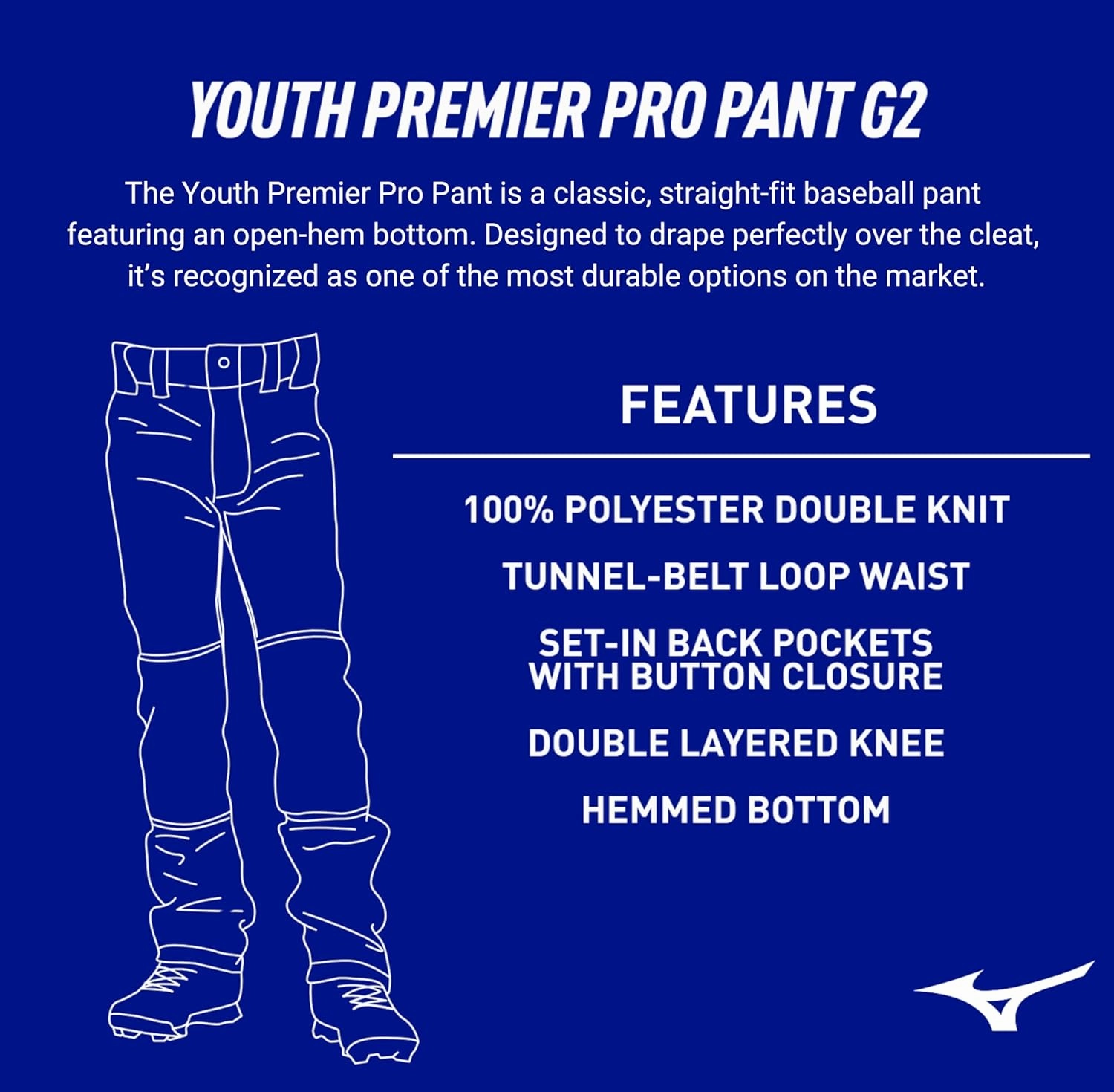 YOUTH PREMIER PRO PANT G2

The Youth Premier Pro Pant is a classic, straight-fit baseball pant featuring an open-hem bottom. Designed to drape perfectly over the cleat, it's recognized as one of the most durable options on the market.

FEATURES

100% POLYESTER DOUBLE KNIT

TUNNEL-BELT LOOP WAIST

SET-IN BACK POCKETS WITH BUTTON CLOSURE

DOUBLE LAYERED KNEE

HEMMED BOTTOM